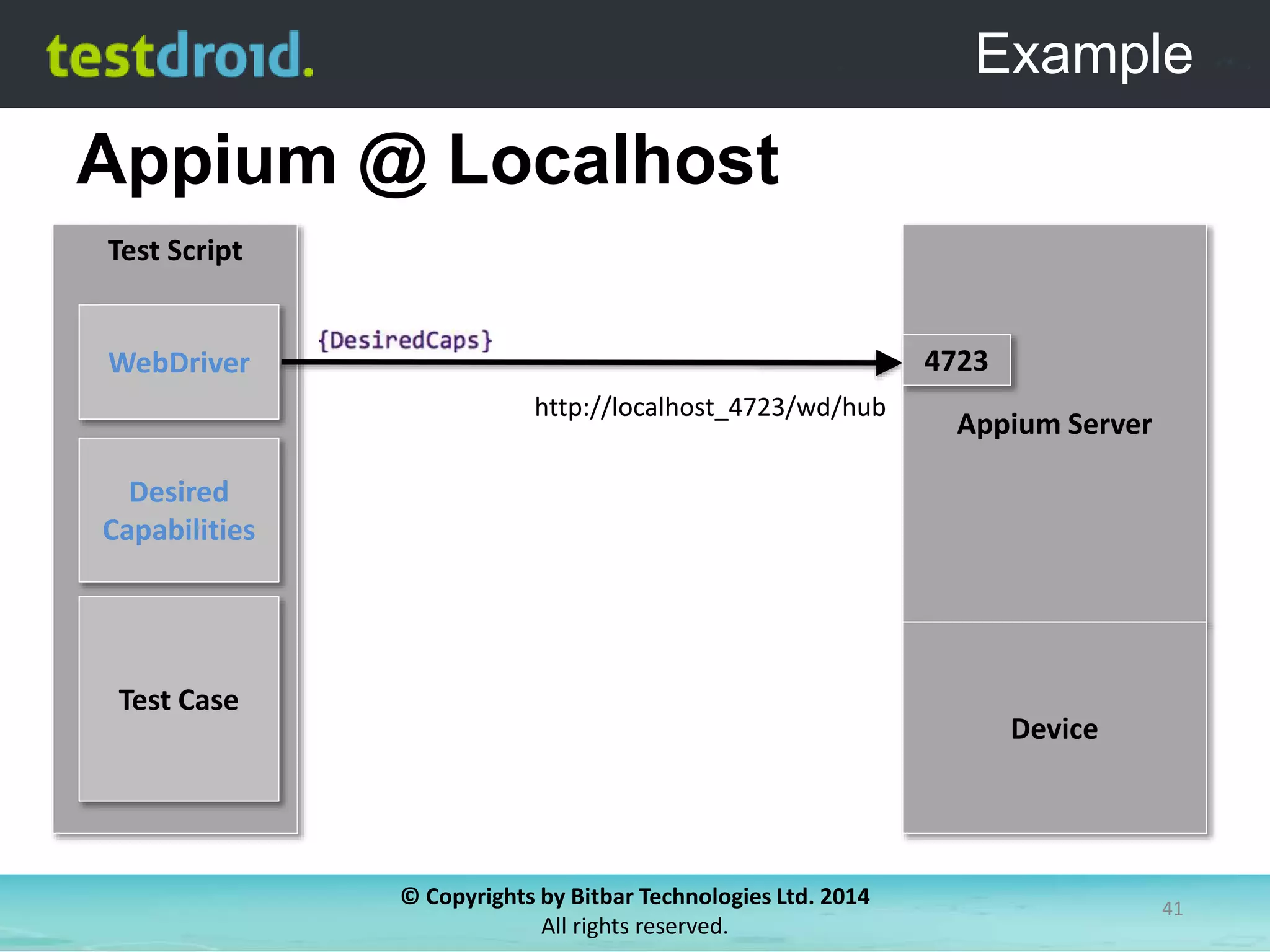 testdroid.

Example

Appium @ Localhost

Test Script

WebDriver

Desired Capabilities

Test Case

{DesiredCaps}

http://localhost_4723/wd/hub

4723

Appium Server

Device

© Copyrights by Bitbar Technologies Ltd. 2014
All rights reserved.

41